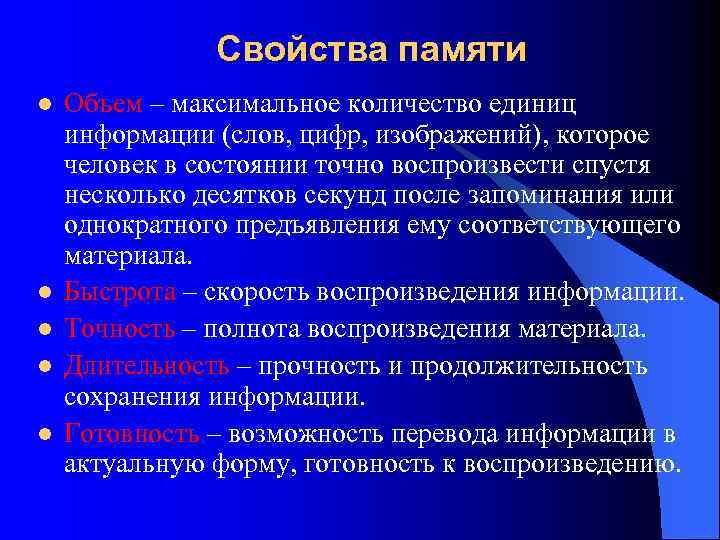 Свойства памяти

Объем – максимальное количество единиц информации (слов, цифр, изображений), которое человек в состоянии точно воспроизвести спустя несколько десятков секунд после запоминания или однократного предъявления ему соответствующего материала.

Быстрота – скорость воспроизведения информации.

Точность – полнота воспроизведения материала.

Длительность – прочность и продолжительность сохранения информации.

Готовность – возможность перевода информации в актуальную форму, готовность к воспроизведению.